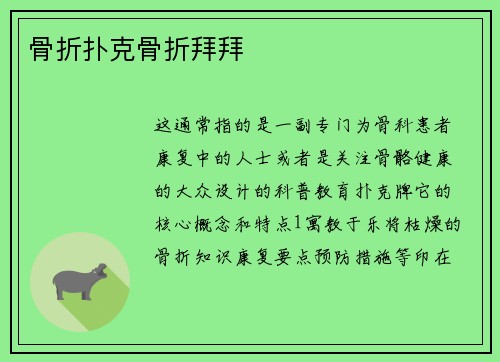 骨折扑克骨折拜拜

这通常指的是一副专门为骨科患者康复中的人士或者是关注骨骼健康的大众设计的科普教育扑克牌它的核心概念和特点1寓教于乐将枯燥的骨折知识康复要点预防措施等印在